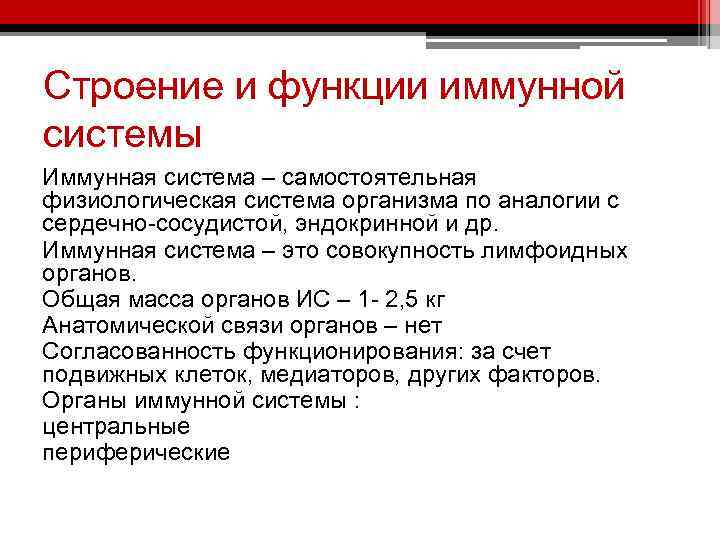 Строение и функции иммунной системы

Иммунная система – самостоятельная физиологическая система организма по аналогии с сердечно-сосудистой, эндокринной и др.

Иммунная система – это совокупность лимфоидных органов.

Общая масса органов ИС – 1- 2,5 кг

Анатомической связи органов – нет

Согласованность функционирования: за счет подвижных клеток, медиаторов, других факторов.

Органы иммунной системы :

центральные

периферические